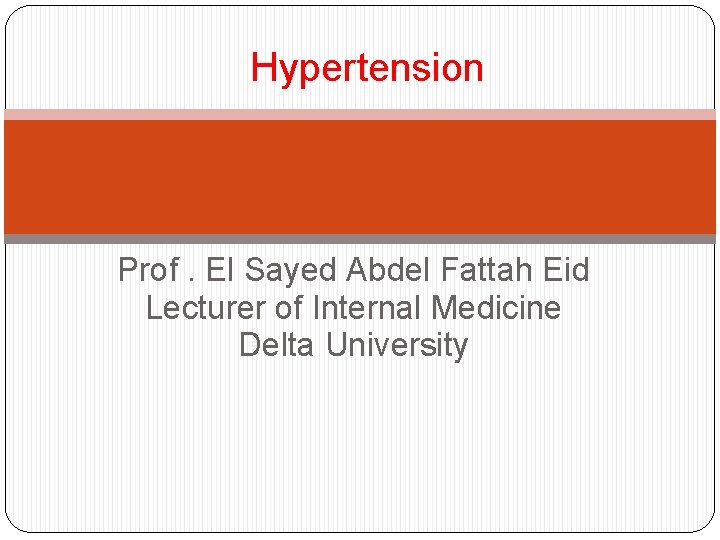 Hypertension

Prof . El Sayed Abdel Fattah Eid
Lecturer of Internal Medicine
Delta University